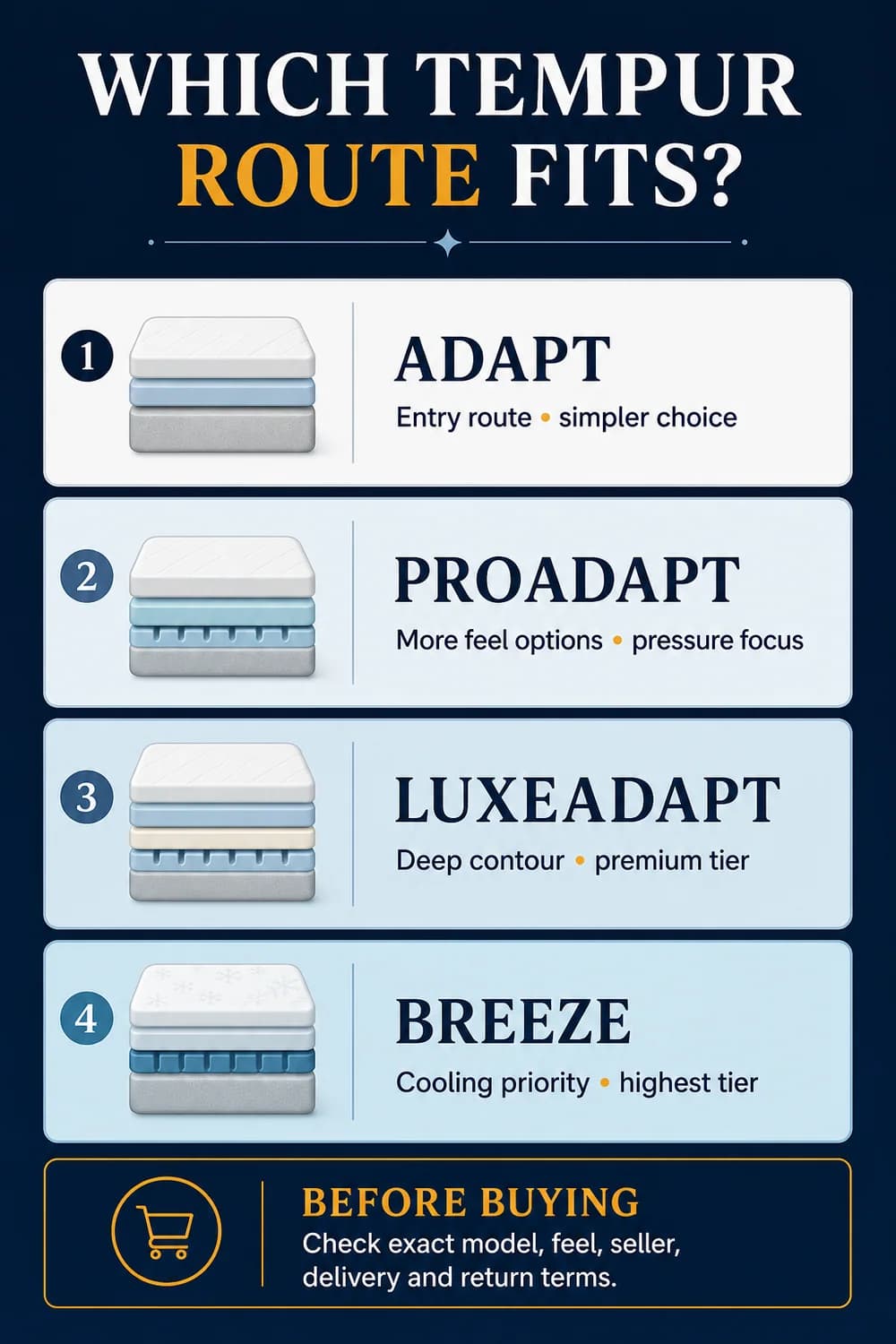 WHICH TEMPUR ROUTE FITS?

1 ADAPT
Entry route • simpler choice

2 PROADAPT
More feel options • pressure focus

3 LUXEADAPT
Deep contour • premium tier

4 BREEZE
Cooling priority • highest tier

BEFORE BUYING
Check exact model, feel, seller, delivery and return terms.